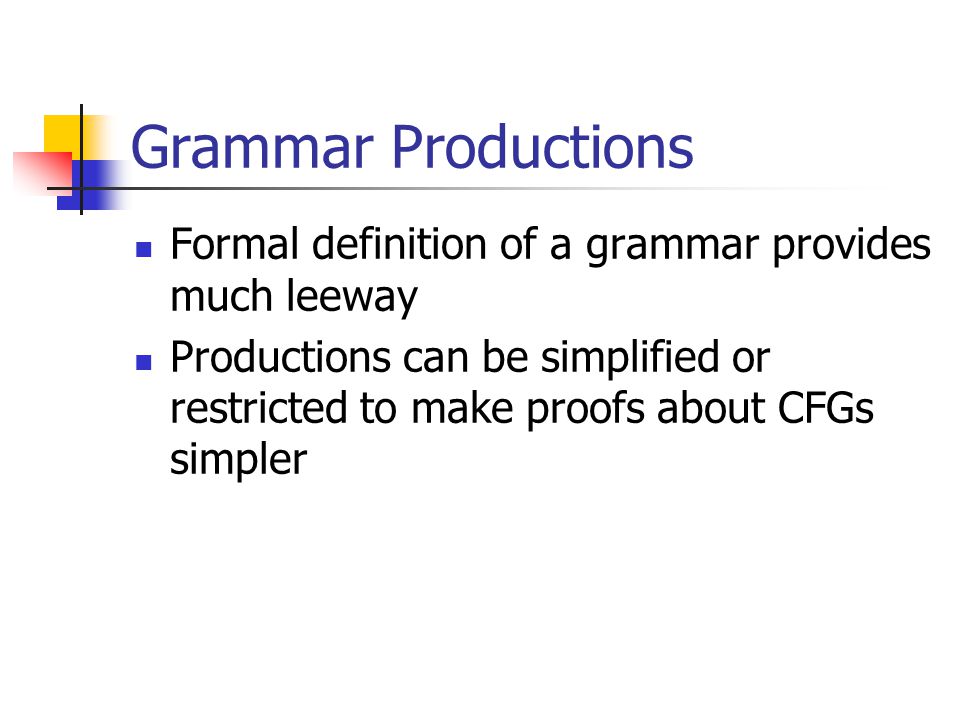 Grammar Productions

- Formal definition of a grammar provides much leeway
- Productions can be simplified or restricted to make proofs about CFGs simpler